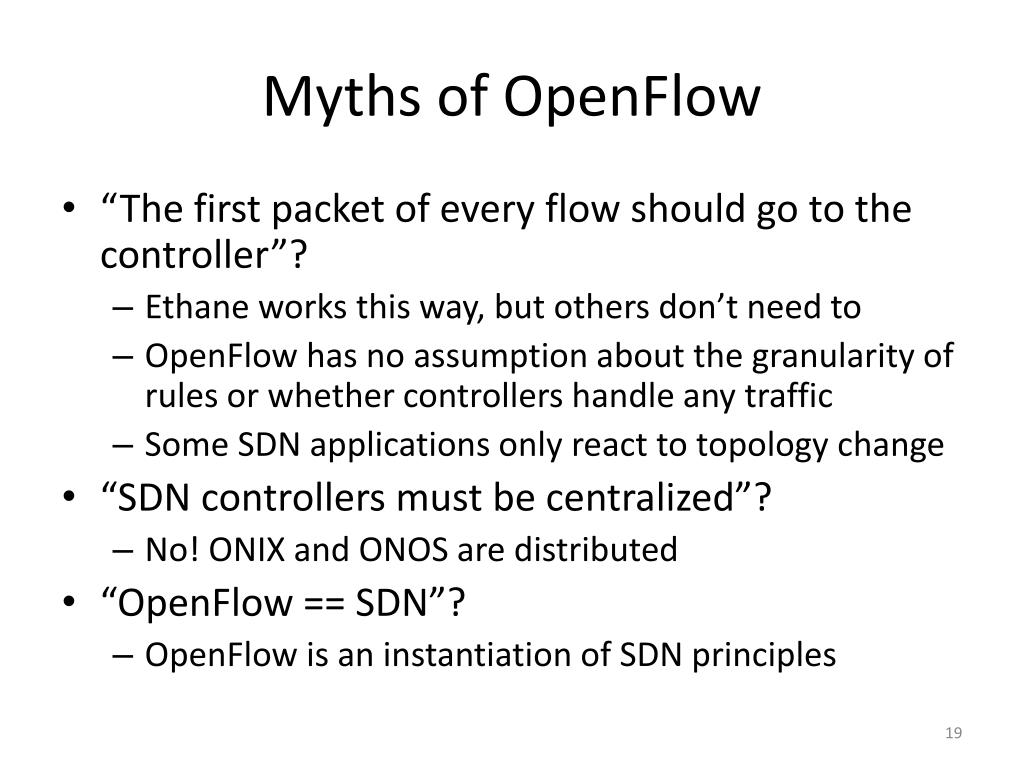 Myths of OpenFlow

• “The first packet of every flow should go to the controller”?
– Ethane works this way, but others don’t need to
– OpenFlow has no assumption about the granularity of rules or whether controllers handle any traffic
– Some SDN applications only react to topology change
• “SDN controllers must be centralized”?
– No! ONIX and ONOS are distributed
• “OpenFlow == SDN”?
– OpenFlow is an instantiation of SDN principles

19